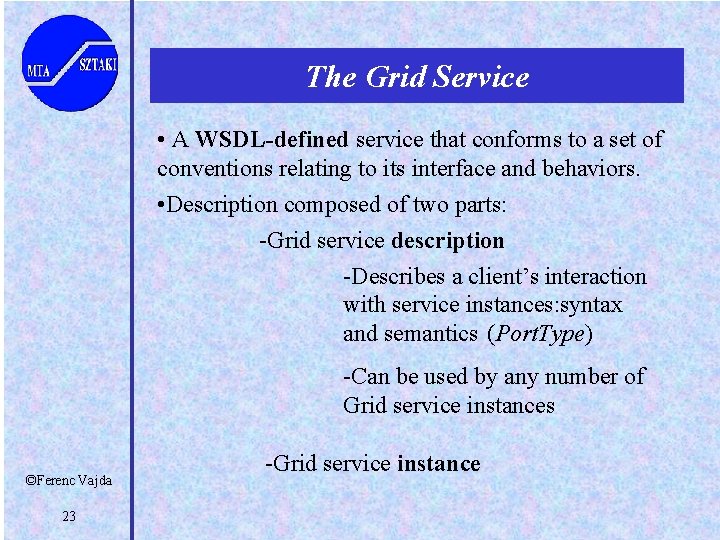 MTA SZTAKI

The Grid Service

• A WSDL-defined service that conforms to a set of conventions relating to its interface and behaviors.

•Description composed of two parts:

-Grid service description

-Describes a client’s interaction with service instances:syntax and semantics (PortType)

-Can be used by any number of Grid service instances

-Grid service instance

©Ferenc Vajda

23